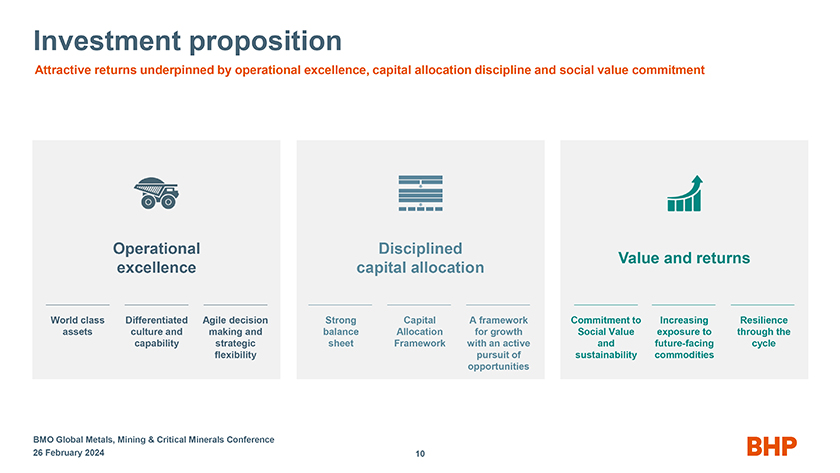 Investment proposition

Attractive returns underpinned by operational excellence, capital allocation discipline and social value commitment

Operational excellence

World class assets

Differentiated culture and capability

Agile decision making and strategic flexibility

Disciplined capital allocation

Strong balance sheet

Capital Allocation Framework

A framework for growth with an active pursuit of opportunities

Value and returns

Commitment to Social Value and sustainability

Increasing exposure to future-facing commodities

Resilience through the cycle

BMO Global Metals, Mining & Critical Minerals Conference
26 February 2024

10

BHP